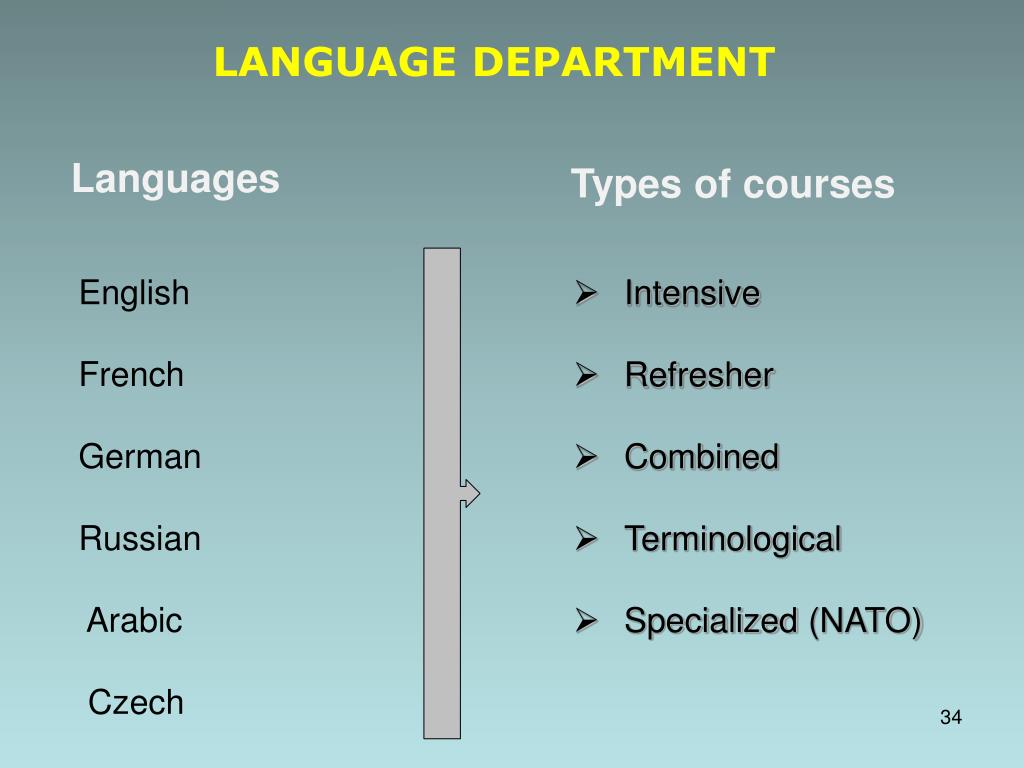 LANGUAGE DEPARTMENT

Languages

English

French

German

Russian

Arabic

Czech

Types of courses

➢ Intensive

➢ Refresher

➢ Combined

➢ Terminological

➢ Specialized (NATO)

34